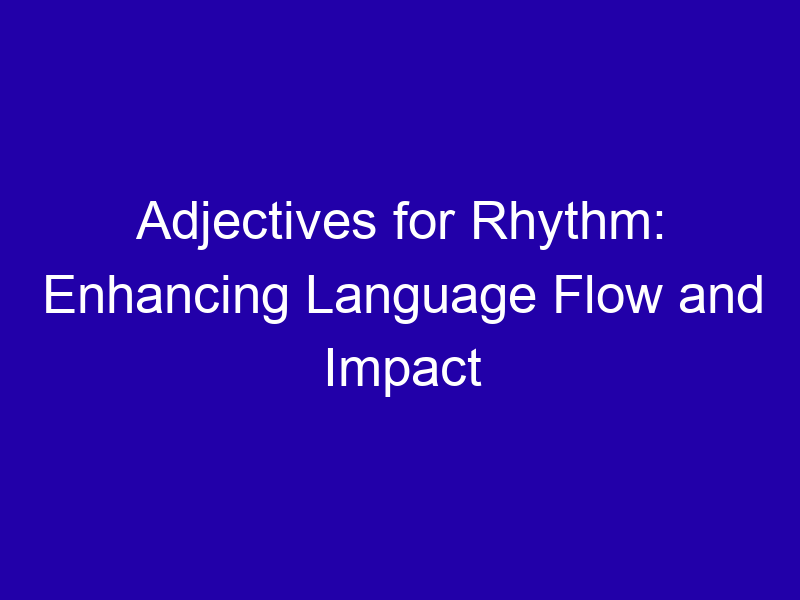 Adjectives for Rhythm: Enhancing Language Flow and Impact